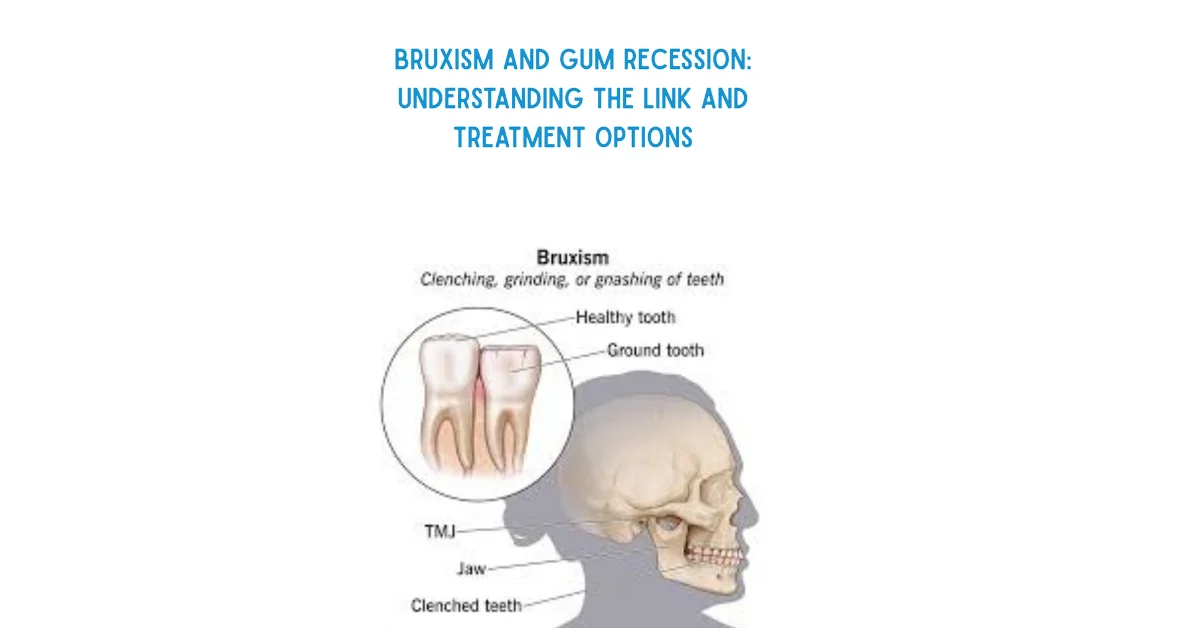 BRUXISM AND GUM RECESSION: UNDERSTANDING THE LINK AND TREATMENT OPTIONS

Bruxism
Clenching, grinding, or gnashing of teeth

Healthy tooth
Ground tooth
TMJ
Jaw
Clenched teeth